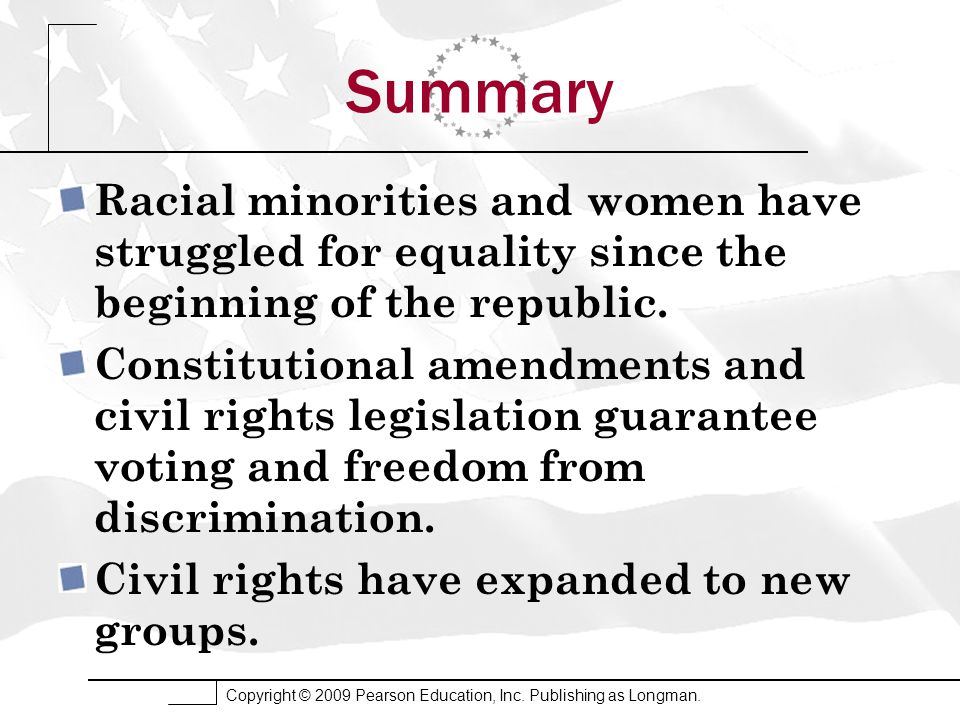 Summary

Racial minorities and women have struggled for equality since the beginning of the republic.

Constitutional amendments and civil rights legislation guarantee voting and freedom from discrimination.

Civil rights have expanded to new groups.

Copyright © 2009 Pearson Education, Inc. Publishing as Longman.